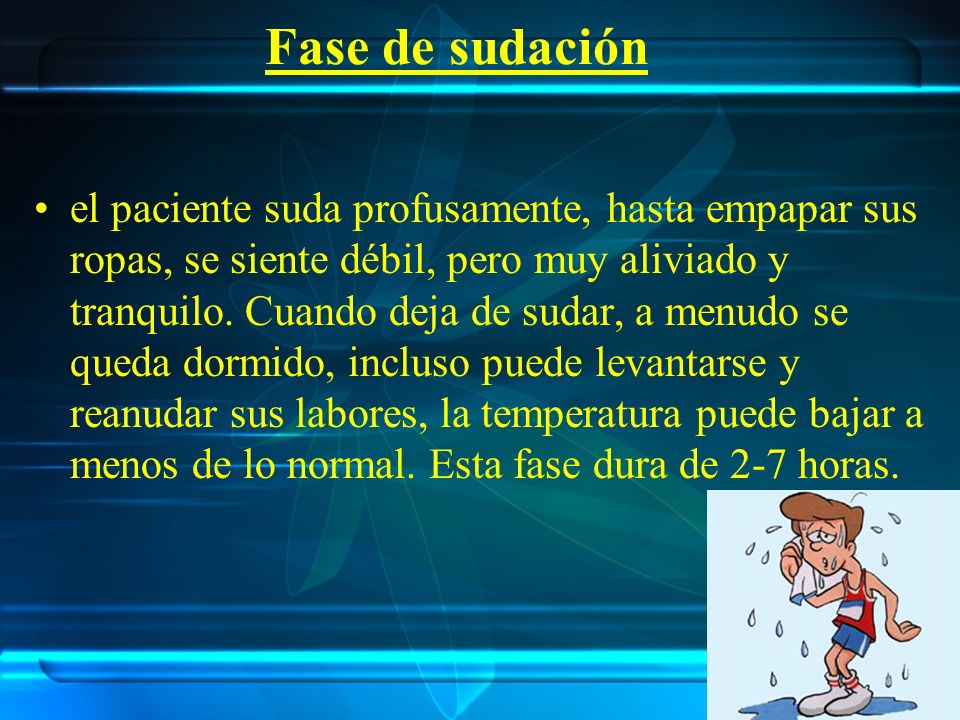 Fase de sudación

• el paciente suda profusamente, hasta empapar sus ropas, se siente débil, pero muy aliviado y tranquilo. Cuando deja de sudar, a menudo se queda dormido, incluso puede levantarse y reanudar sus labores, la temperatura puede bajar a menos de lo normal. Esta fase dura de 2-7 horas.